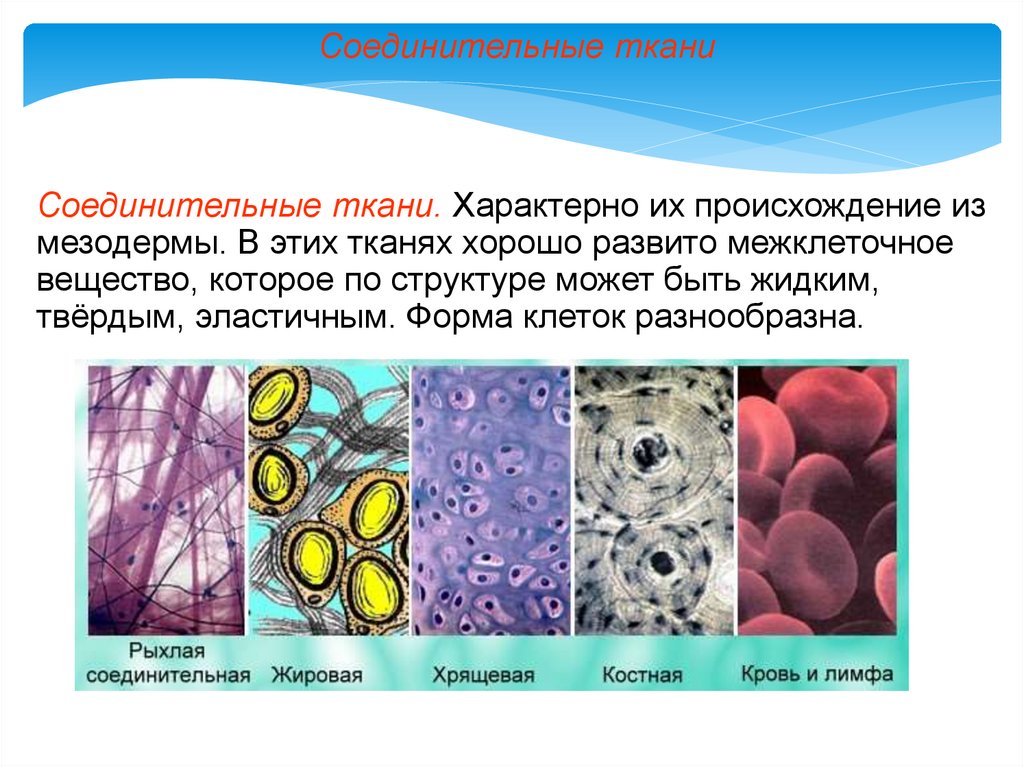 Соединительные ткани

Соединительные ткани. Характерно их происхождение из мезодермы. В этих тканях хорошо развито межклеточное вещество, которое по структуре может быть жидким, твёрдым, эластичным. Форма клеток разнообразна.

Рыхлая соединительная

Жировая

Хрящевая

Костная

Кровь и лимфа